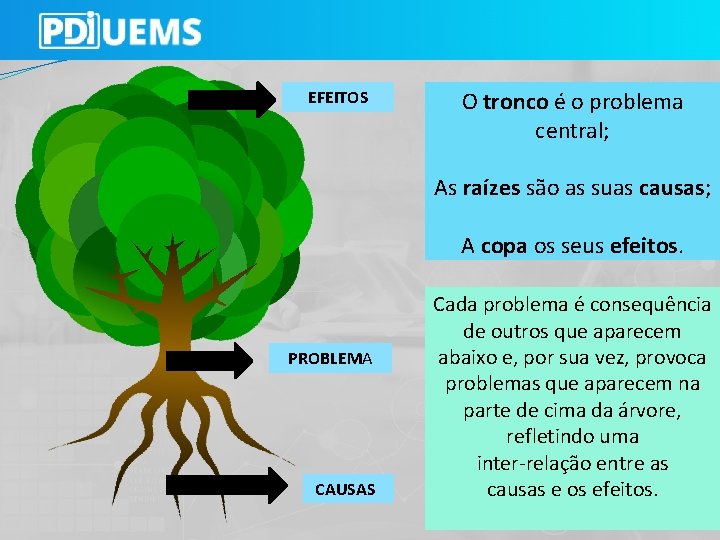 PDI UEMS

EFEITOS

PROBLEMA

CAUSAS

O tronco é o problema central;

As raízes são as suas causas;

A copa os seus efeitos.

Cada problema é consequência de outros que aparecem abaixo e, por sua vez, provoca problemas que aparecem na parte de cima da árvore, refletindo uma inter-relação entre as causas e os efeitos.